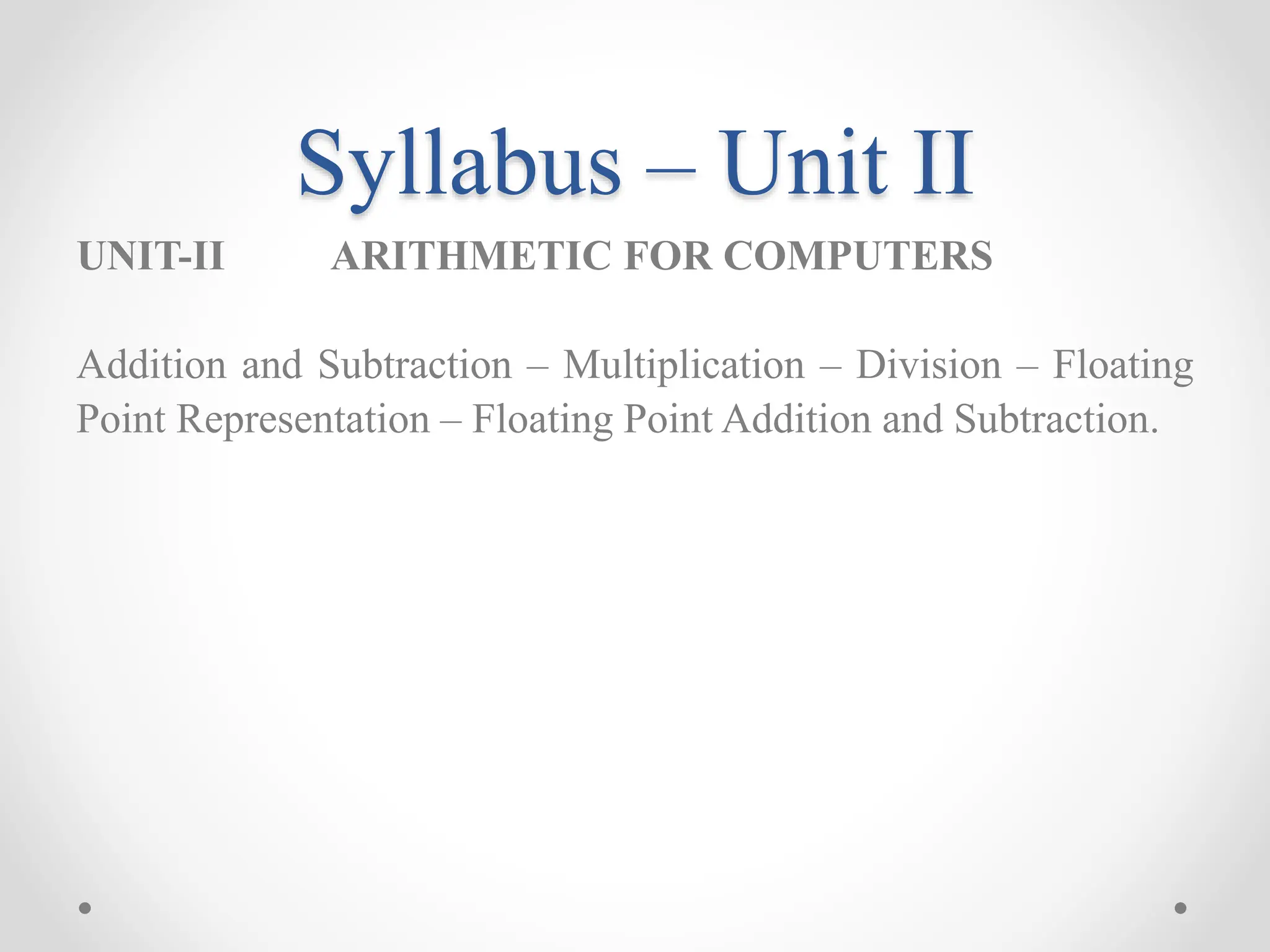 Syllabus – Unit II

UNIT-II ARITHMETIC FOR COMPUTERS

Addition and Subtraction – Multiplication – Division – Floating Point Representation – Floating Point Addition and Subtraction.